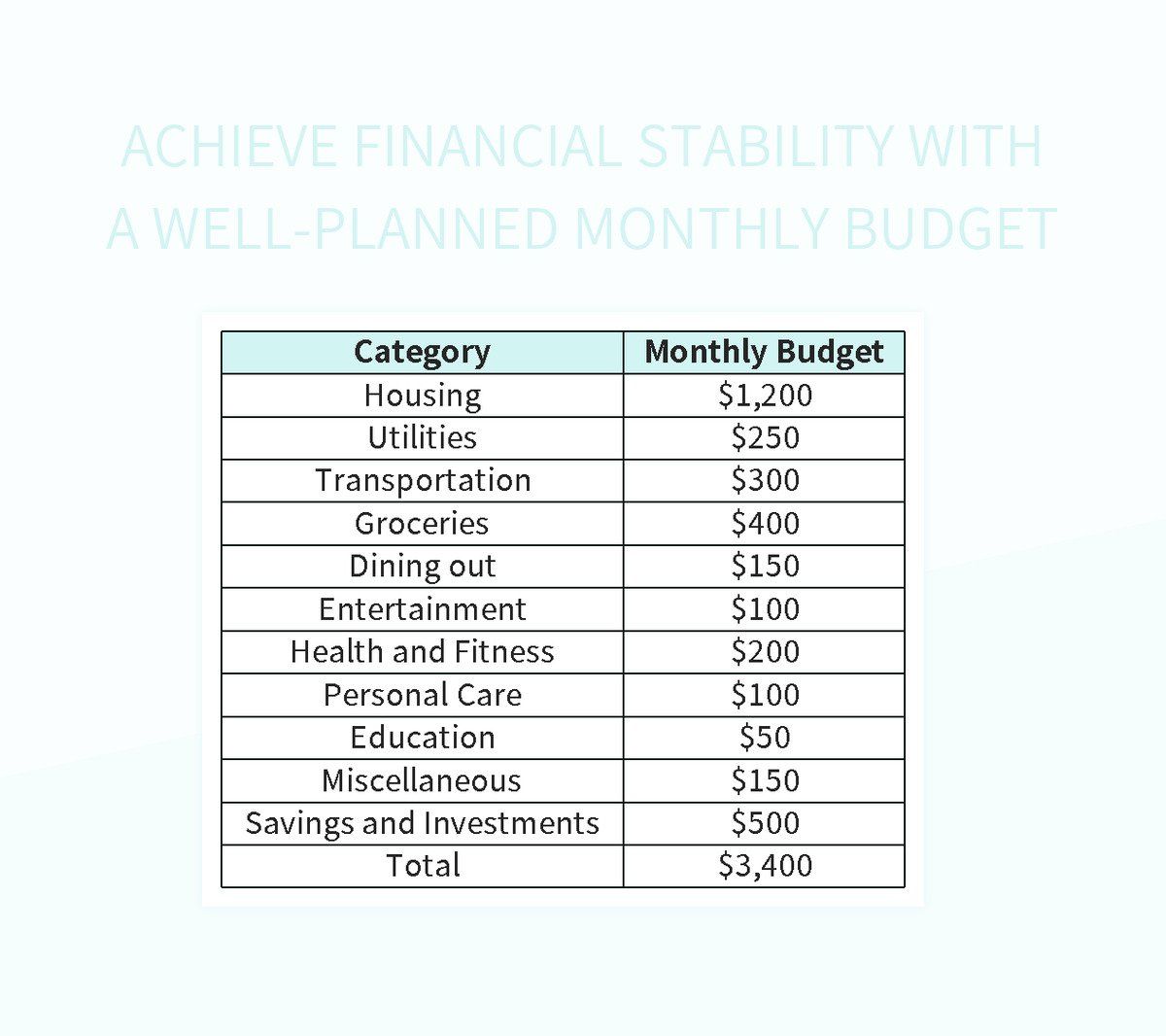 ACHIEVE FINANCIAL STABILITY WITH A WELL-PLANNED MONTHLY BUDGET

| Category | Monthly Budget |
|---|---|
| Housing | \$1,200 |
| Utilities | \$250 |
| Transportation | \$300 |
| Groceries | \$400 |
| Dining out | \$150 |
| Entertainment | \$100 |
| Health and Fitness | \$200 |
| Personal Care | \$100 |
| Education | \$50 |
| Miscellaneous | \$150 |
| Savings and Investments | \$500 |
| Total | \$3,400 |